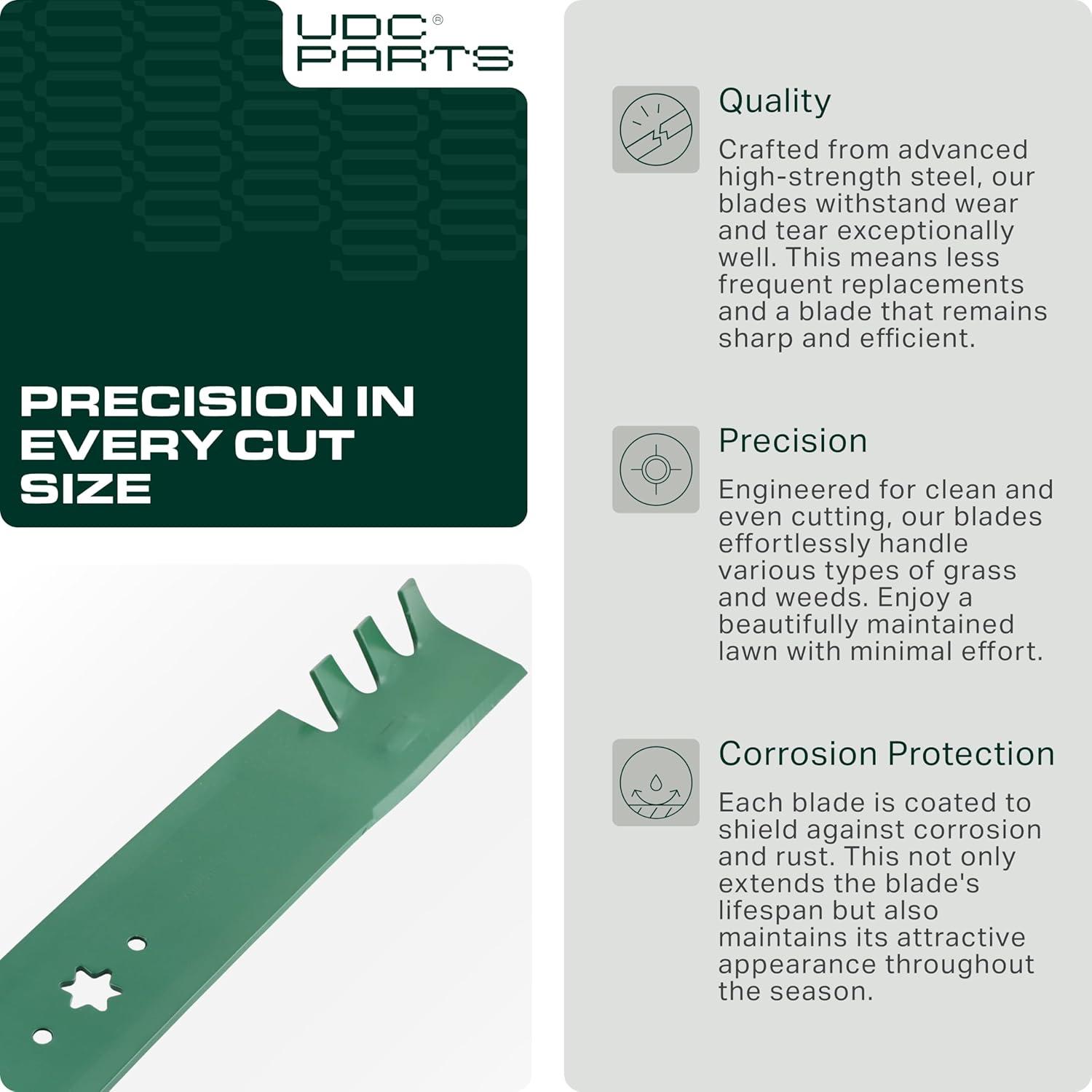 UDC® PARTS

PRECISION IN EVERY CUT SIZE

Quality

Crafted from advanced high-strength steel, our blades withstand wear and tear exceptionally well. This means less frequent replacements and a blade that remains sharp and efficient.

Precision

Engineered for clean and even cutting, our blades effortlessly handle various types of grass and weeds. Enjoy a beautifully maintained lawn with minimal effort.

Corrosion Protection

Each blade is coated to shield against corrosion and rust. This not only extends the blade's lifespan but also maintains its attractive appearance throughout the season.